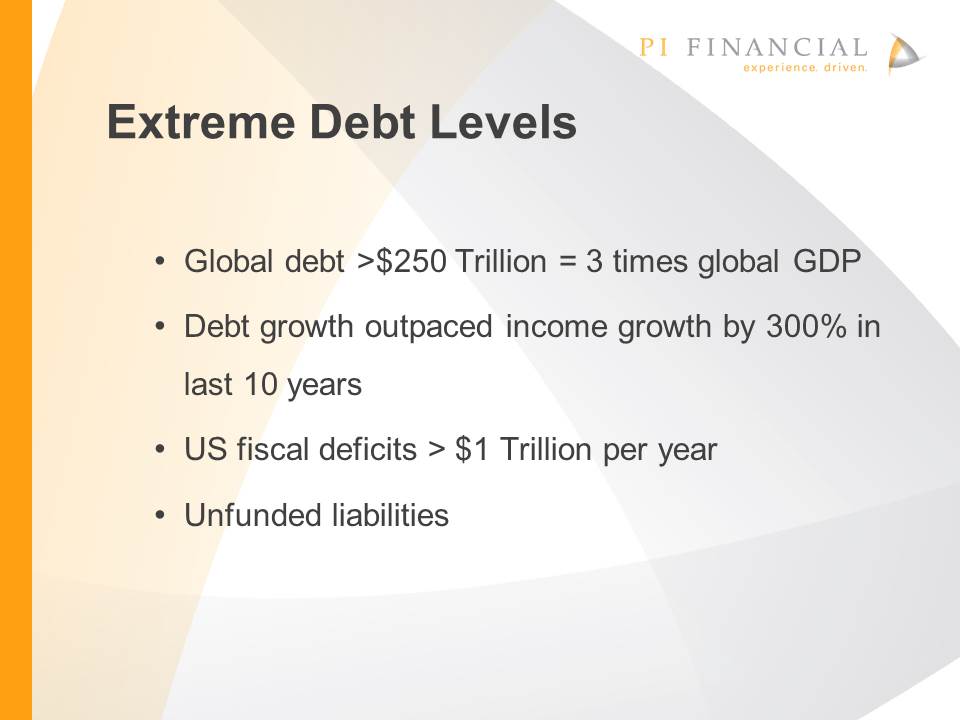 PI FINANCIAL
experience. driven.

Extreme Debt Levels

• Global debt >\$250 Trillion = 3 times global GDP
• Debt growth outpaced income growth by 300% in last 10 years
• US fiscal deficits > \$1 Trillion per year
• Unfunded liabilities